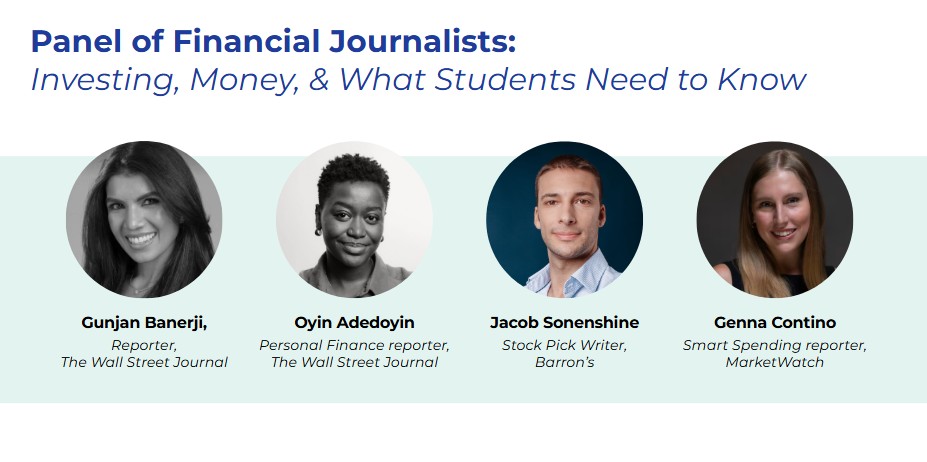 Panel of Financial Journalists:
Investing, Money, & What Students Need to Know

Gunjan Banerji,
Reporter,
The Wall Street Journal

Oyin Adedoyin
Personal Finance reporter,
The Wall Street Journal

Jacob Sonenshine
Stock Pick Writer,
Barron's

Genna Contino
Smart Spending reporter,
MarketWatch